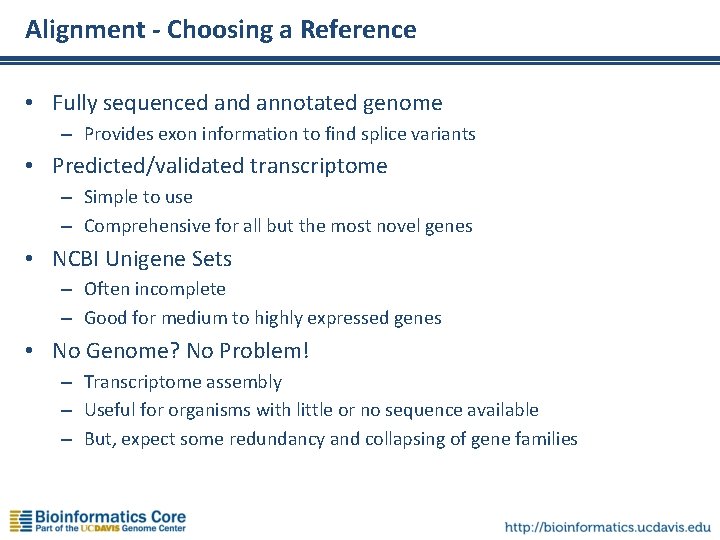 Alignment - Choosing a Reference

• Fully sequenced and annotated genome
– Provides exon information to find splice variants
• Predicted/validated transcriptome
– Simple to use
– Comprehensive for all but the most novel genes
• NCBI Unigene Sets
– Often incomplete
– Good for medium to highly expressed genes
• No Genome? No Problem!
– Transcriptome assembly
– Useful for organisms with little or no sequence available
– But, expect some redundancy and collapsing of gene families

Bioinformatics Core
Part of the UCDAVIS Genome Center

http://bioinformatics.ucdavis.edu